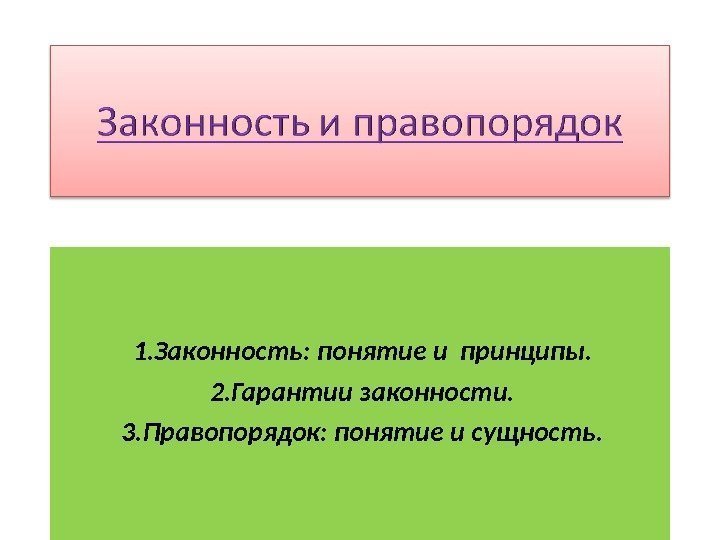 Законность и правопорядок

1.Законность: понятие и принципы.
2.Гарантии законности.
3.Правопорядок: понятие и сущность.